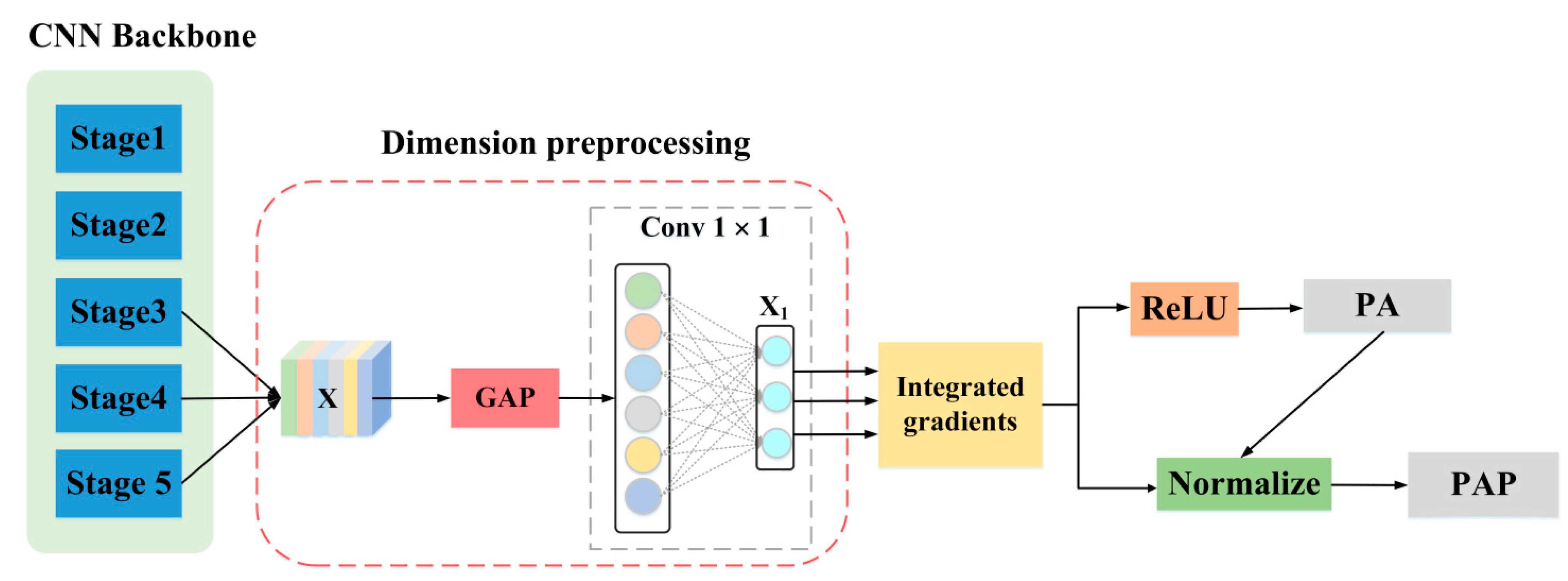 CNN Backbone

Stage1

Stage2

Stage3

Stage4

Stage 5

Dimension preprocessing

X

GAP

Conv 1 × 1

$X_1$

Integrated gradients

ReLU

PA

Normalize

PAP